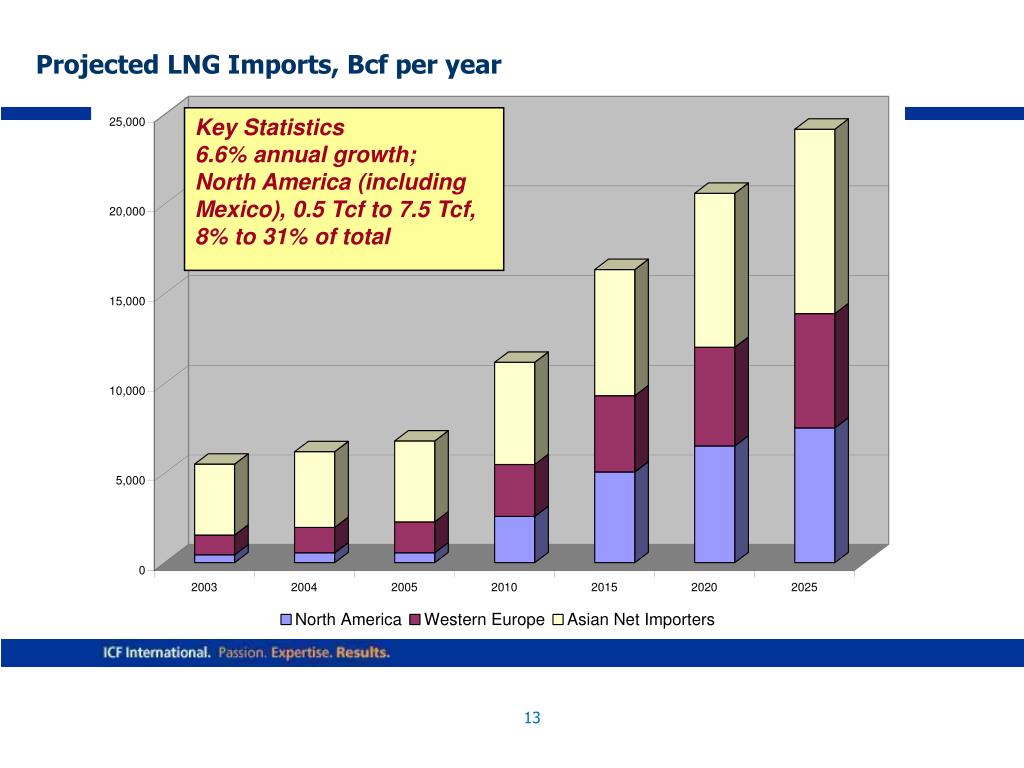 Projected LNG Imports, Bcf per year

Key Statistics
6.6% annual growth;
North America (including Mexico), 0.5 Tcf to 7.5 Tcf, 8% to 31% of total

25,000
20,000
15,000
10,000
5,000
0

2003
2004
2005
2010
2015
2020
2025

North America
Western Europe
Asian Net Importers

ICF International. Passion. Expertise. Results.

13